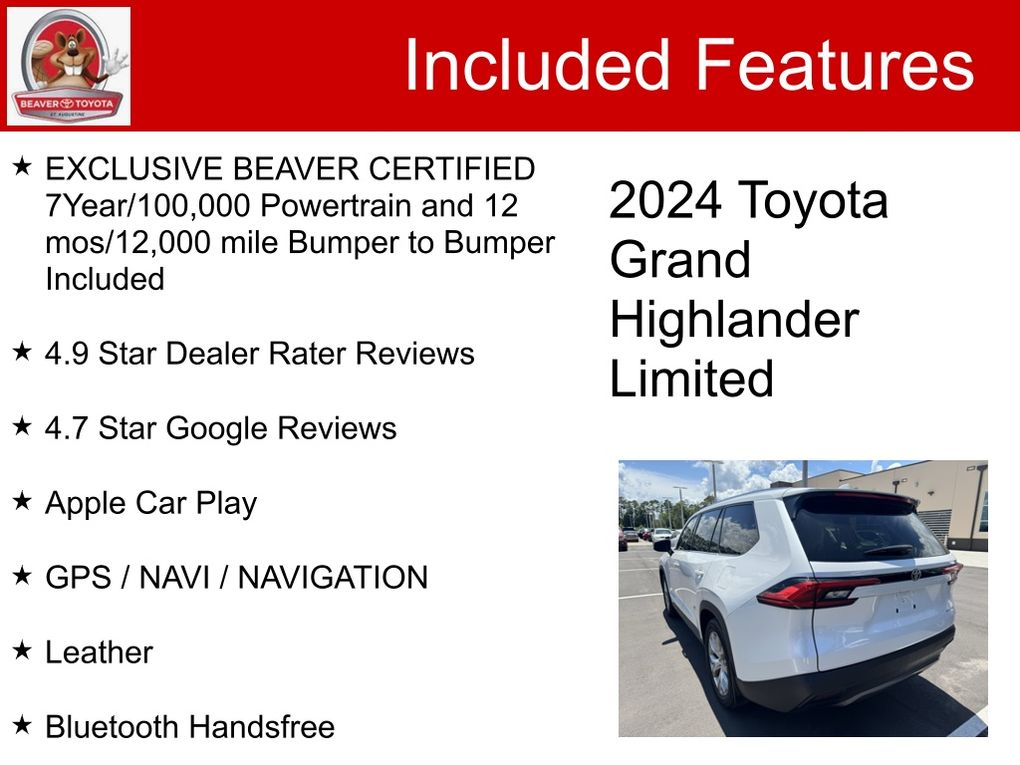 BEAVER TOYOTA
ST. AUGUSTINE

Included Features

★ EXCLUSIVE BEAVER CERTIFIED 7Year/100,000 Powertrain and 12 mos/12,000 mile Bumper to Bumper Included

★ 4.9 Star Dealer Rater Reviews

★ 4.7 Star Google Reviews

★ Apple Car Play

★ GPS / NAVI / NAVIGATION

★ Leather

★ Bluetooth Handsfree

2024 Toyota Grand Highlander Limited